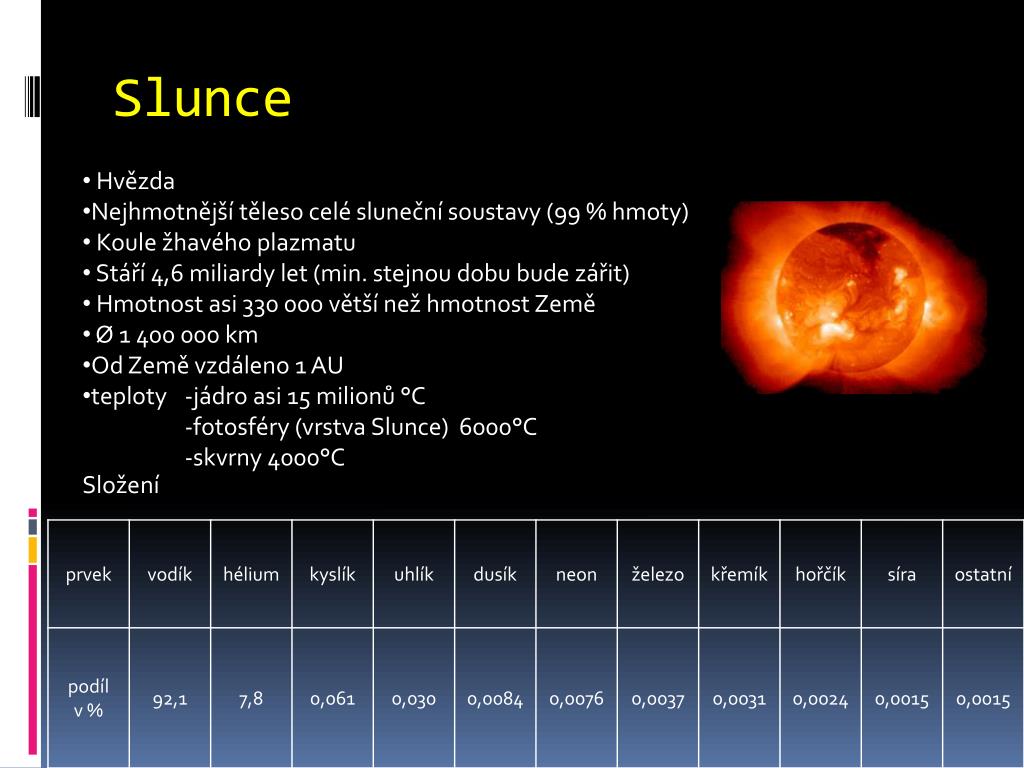 Slunce

• Hvězda
•Nejhmotnější těleso celé sluneční soustavy (99 % hmoty)
• Koule žhavého plazmatu
• Stáří 4,6 miliardy let (min. stejnou dobu bude zářit)
• Hmotnost asi 330 000 větší než hmotnost Země
• Ø 1 400 000 km
•Od Země vzdáleno 1 AU
•teploty -jádro asi 15 milionů °C
-fotosféry (vrstva Slunce) 6000°C
-skvrny 4000°C
Složení

| prvek | vodík | hélium | kyslík | uhlík | dusík | neon | železo | křemík | hořčík | síra | ostatní |
|---|---|---|---|---|---|---|---|---|---|---|---|
| podíl v % | 92,1 | 7,8 | 0,061 | 0,030 | 0,0084 | 0,0076 | 0,0037 | 0,0031 | 0,0024 | 0,0015 | 0,0015 |